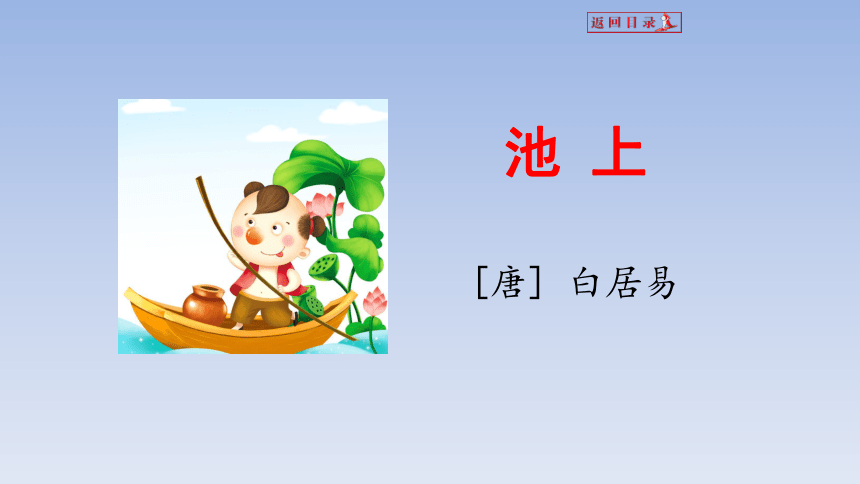 返回目录

池 上

［唐］ 白居易